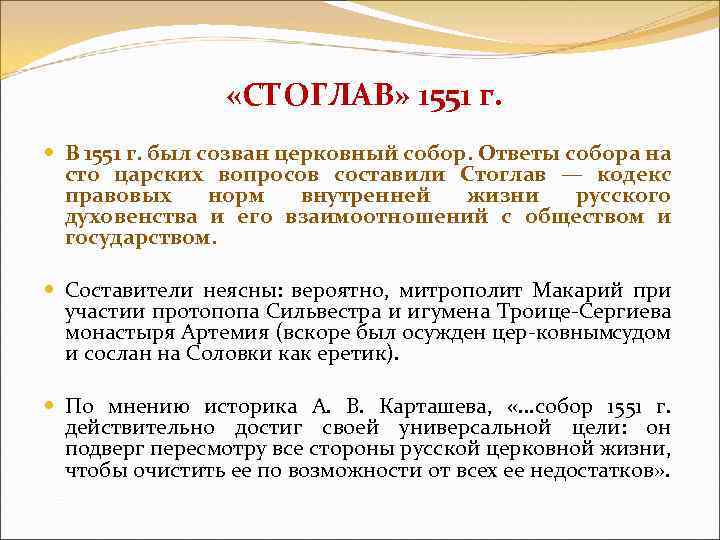 «СТОГЛАВ» 1551 г.

В 1551 г. был созван церковный собор. Ответы собора на сто царских вопросов составили Стоглав — кодекс правовых норм внутренней жизни русского духовенства и его взаимоотношений с обществом и государством.

Составители неясны: вероятно, митрополит Макарий при участии протопопа Сильвестра и игумена Троице-Сергиева монастыря Артемия (вскоре был осужден цер-ковнымсудом и сослан на Соловки как еретик).

По мнению историка А. В. Карташева, «...собор 1551 г. действительно достиг своей универсальной цели: он подверг пересмотру все стороны русской церковной жизни, чтобы очистить ее по возможности от всех ее недостатков».